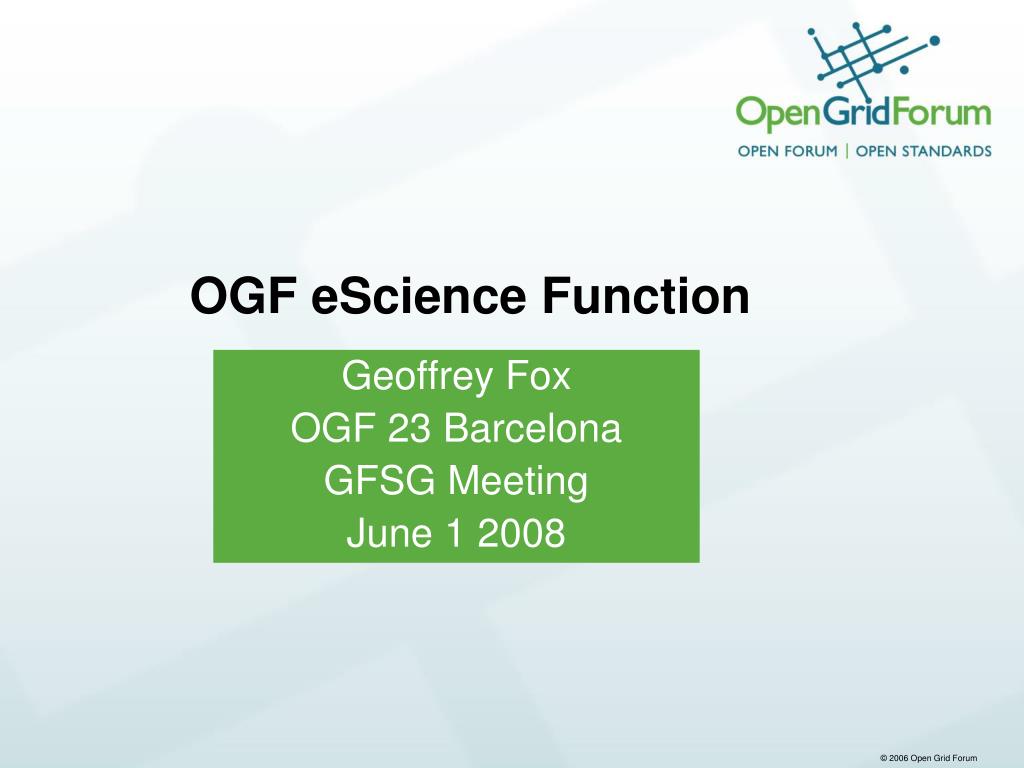 OpenGridForum
OPEN FORUM | OPEN STANDARDS

OGF eScience Function

Geoffrey Fox
OGF 23 Barcelona
GFSG Meeting
June 1 2008

© 2006 Open Grid Forum